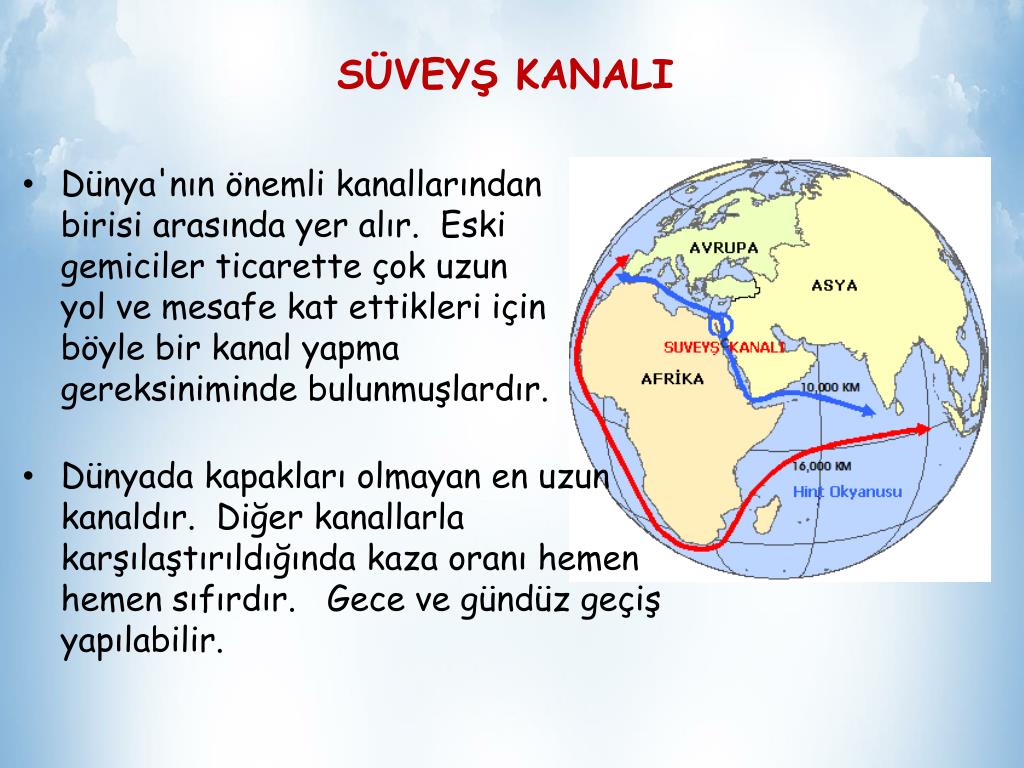 SÜVEYŞ KANALI

• Dünya'nın önemli kanallarından birisi arasında yer alır. Eski gemiciler ticarette çok uzun yol ve mesafe kat ettikleri için böyle bir kanal yapma gereksiniminde bulunmuşlardır.

• Dünyada kapakları olmayan en uzun kanaldır. Diğer kanallarla karşılaştırıldığında kaza oranı hemen hemen sıfırdır. Gece ve gündüz geçiş yapılabilir.

AVRUPA
ASYA
SUVEYŞ KANALI
AFRİKA
10,000 KM
16,000 KM
Hint Okyanusu